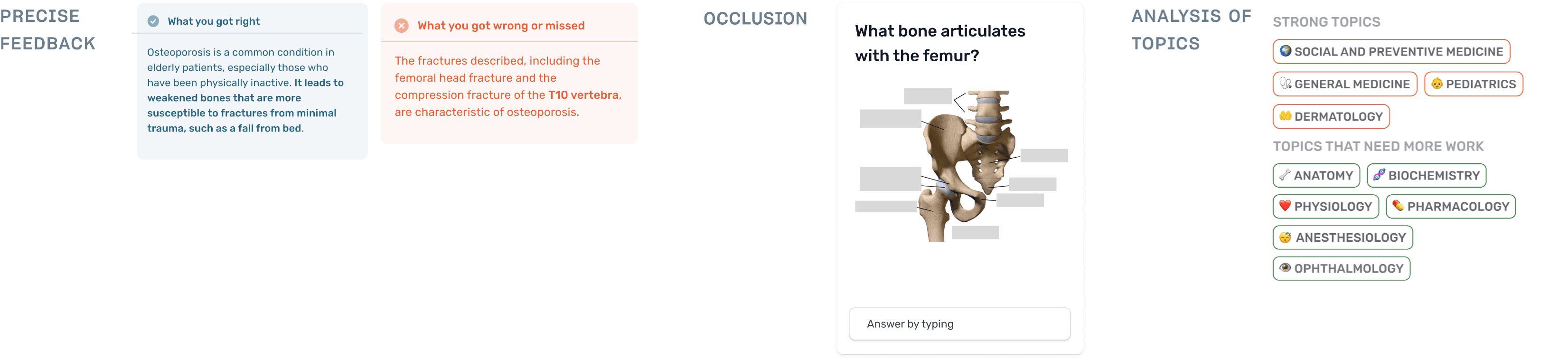 PRECISE FEEDBACK

What you got right

Osteoporosis is a common condition in elderly patients, especially those who have been physically inactive. It leads to weakened bones that are more susceptible to fractures from minimal trauma, such as a fall from bed.

What you got wrong or missed

The fractures described, including the femoral head fracture and the compression fracture of the T10 vertebra, are characteristic of osteoporosis.

OCCLUSION

What bone articulates with the femur?

Answer by typing

ANALYSIS OF TOPICS

STRONG TOPICS

SOCIAL AND PREVENTIVE MEDICINE

GENERAL MEDICINE

PEDIATRICS

DERMATOLOGY

TOPICS THAT NEED MORE WORK

ANATOMY

BIOCHEMISTRY

PHYSIOLOGY

PHARMACOLOGY

ANESTHESIOLOGY

OPHTHALMOLOGY